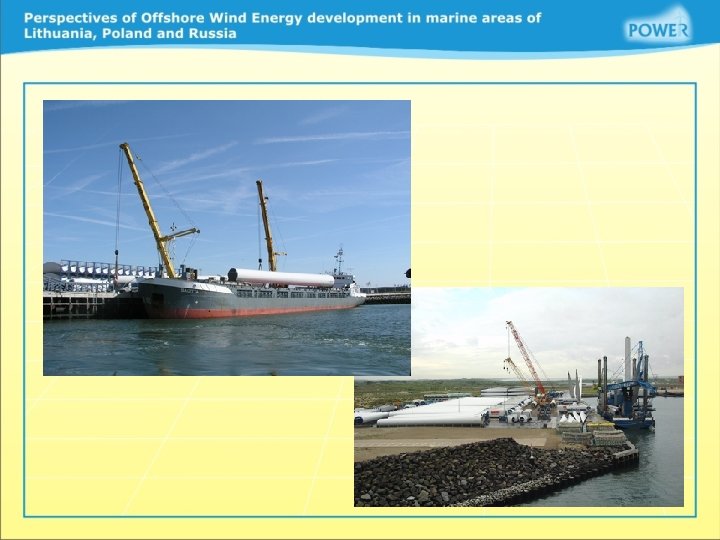 Perspectives of Offshore Wind Energy development in marine areas of Lithuania, Poland and Russia

POWER